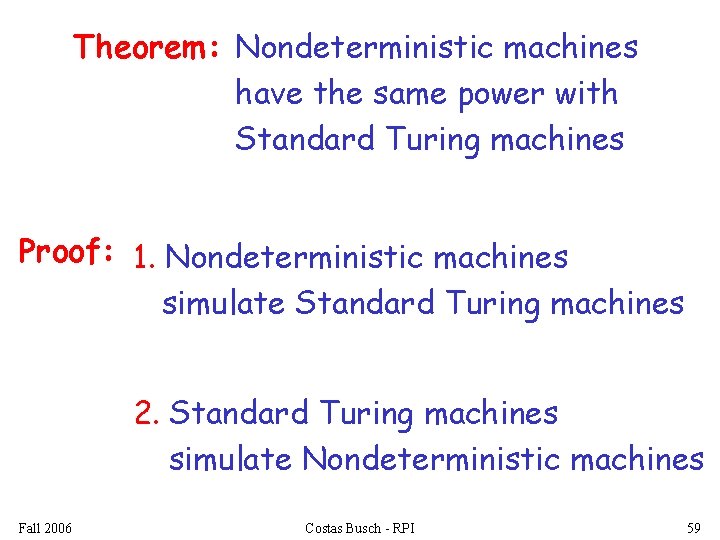 Theorem: Nondeterministic machines have the same power with Standard Turing machines

Proof: 1. Nondeterministic machines simulate Standard Turing machines

2. Standard Turing machines simulate Nondeterministic machines

Fall 2006

Costas Busch - RPI

59